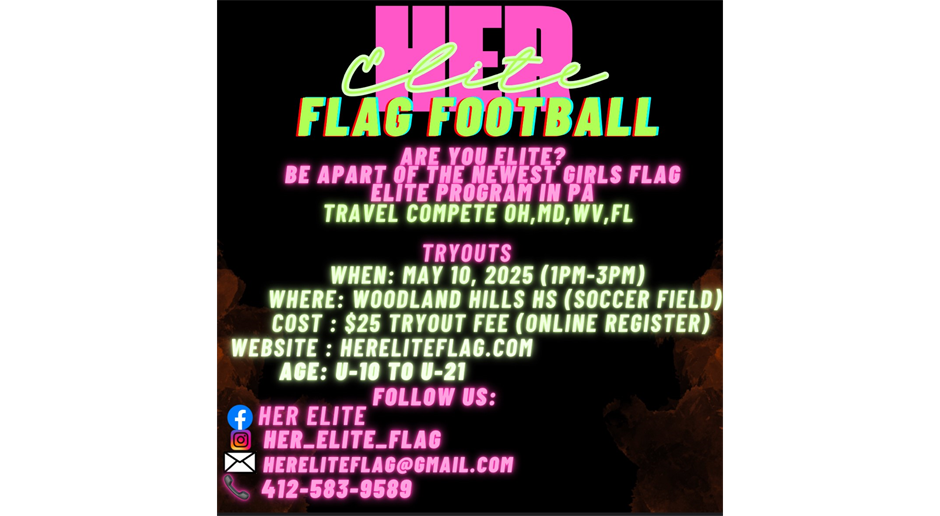 HER
Elite
FLAG FOOTBALL

ARE YOU ELITE?
BE APART OF THE NEWEST GIRLS FLAG ELITE PROGRAM IN PA
TRAVEL COMPETE OH,MD,WV,FL

TRYOUTS
WHEN: MAY 10, 2025 (1PM-3PM)
WHERE: WOODLAND HILLS HS (SOCCER FIELD)
COST : $25 TRYOUT FEE (ONLINE REGISTER)
WEBSITE : HERELITEFLAG.COM
AGE: U-10 TO U-21
FOLLOW US:
HER ELITE
HER_ELITE_FLAG
HERELITEFLAG@GMAIL.COM
412-583-9589